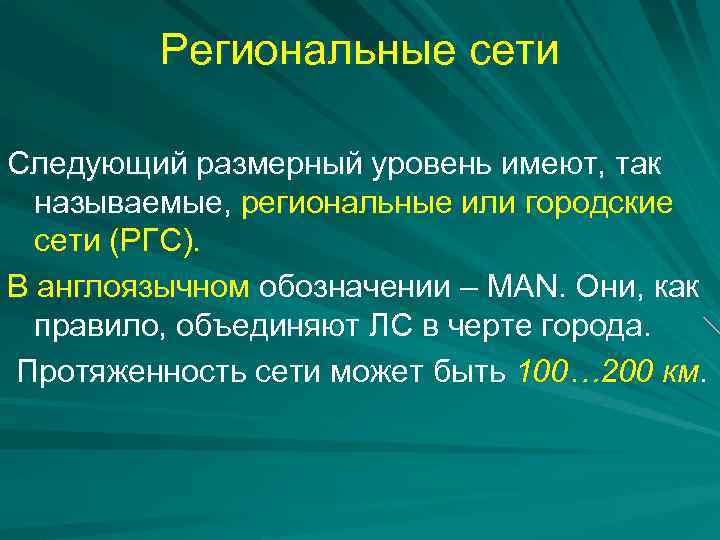 Региональные сети

Следующий размерный уровень имеют, так называемые, региональные или городские сети (РГС).

В англоязычном обозначении – MAN. Они, как правило, объединяют ЛС в черте города.

Протяженность сети может быть 100…200 км.